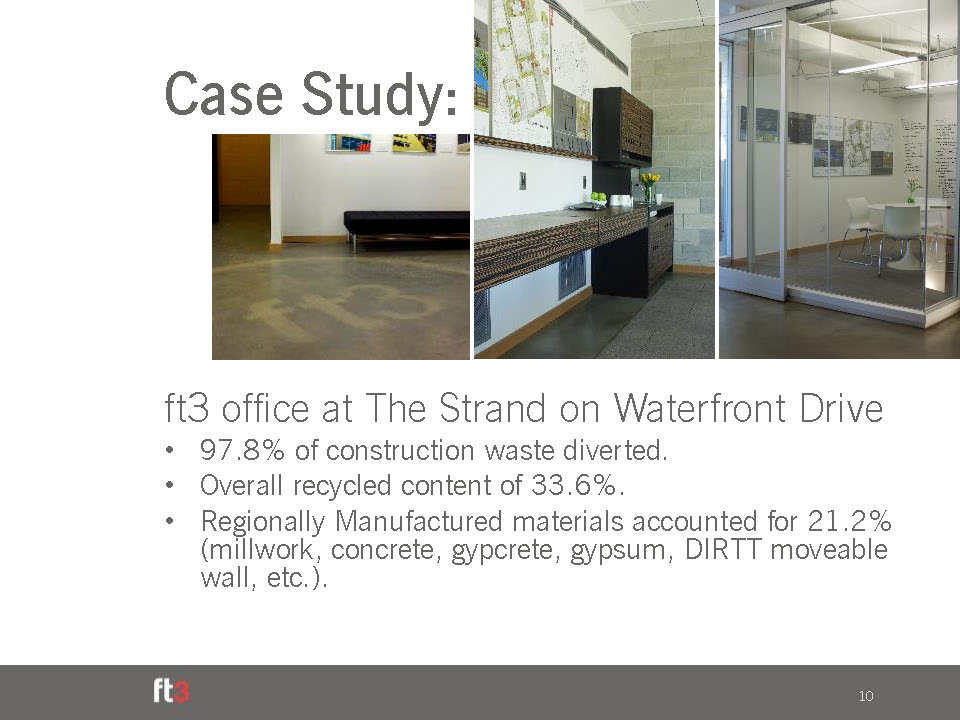 Case Study:

ft3

ft3 office at The Strand on Waterfront Drive

• 97.8% of construction waste diverted.
• Overall recycled content of 33.6%.
• Regionally Manufactured materials accounted for 21.2% (millwork, concrete, gypcrete, gypsum, DIRTT moveable wall, etc.).

ft3

10